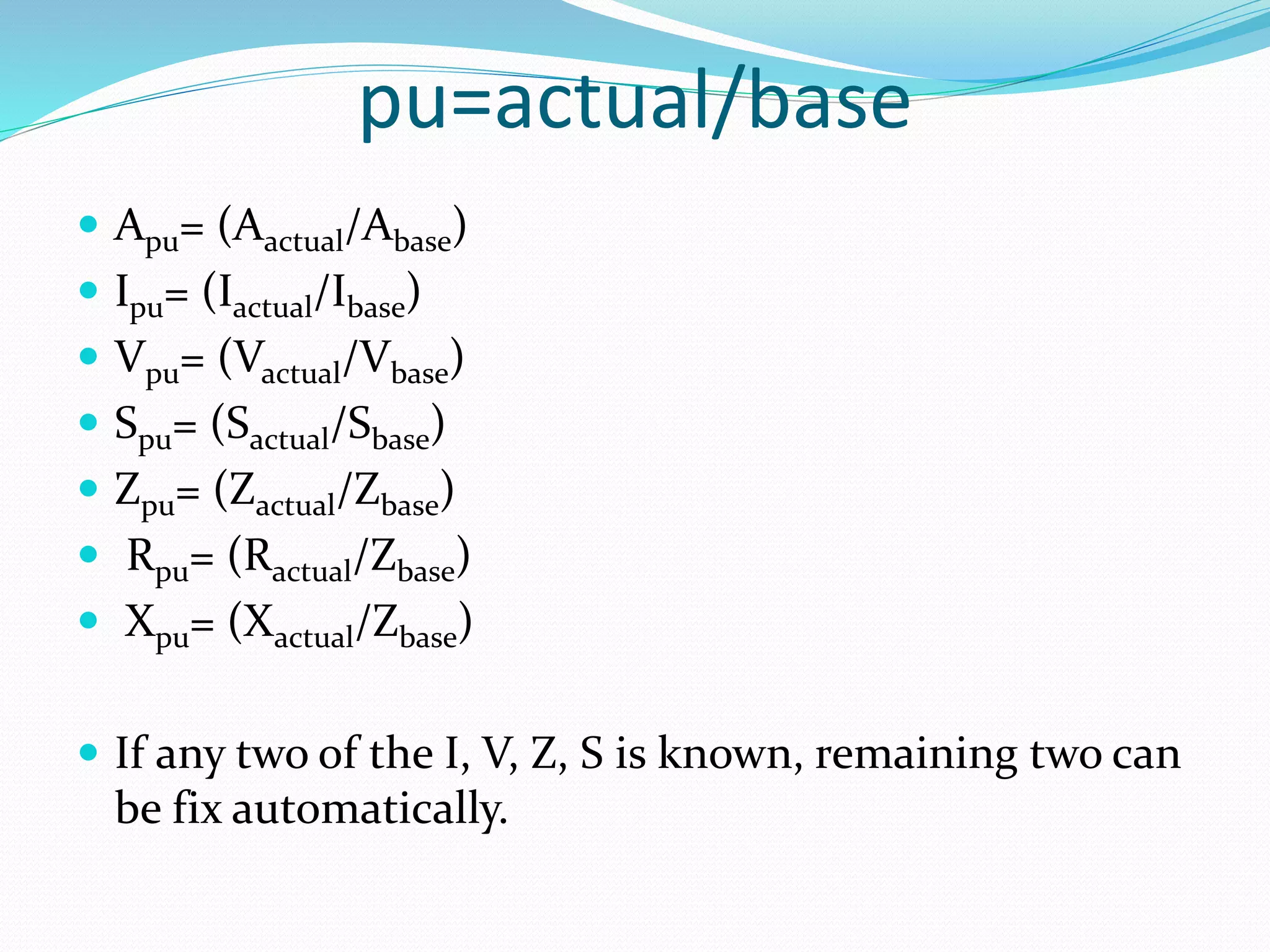 pu=actual/base

- $A_{pu}= (A_{actual}/A_{base})$
- $I_{pu}= (I_{actual}/I_{base})$
- $V_{pu}= (V_{actual}/V_{base})$
- $S_{pu}= (S_{actual}/S_{base})$
- $Z_{pu}= (Z_{actual}/Z_{base})$
- $R_{pu}= (R_{actual}/Z_{base})$
- $X_{pu}= (X_{actual}/Z_{base})$

- If any two of the I, V, Z, S is known, remaining two can be fix automatically.